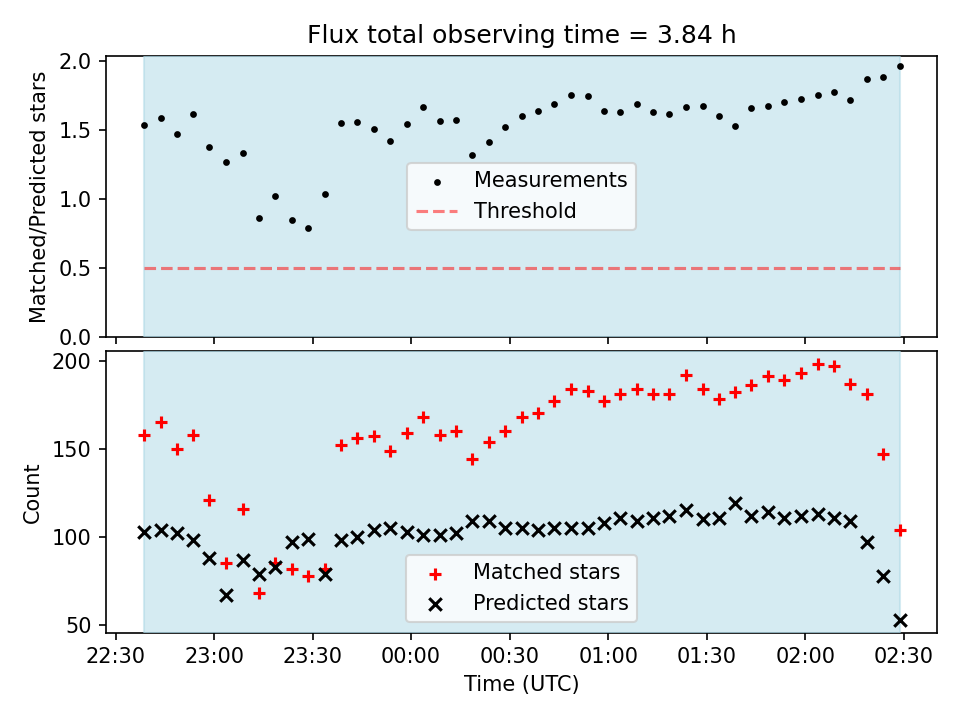 Flux total observing time = 3.84 h

Matched/Predicted stars

2.0
1.5
1.0
0.5
0.0

Measurements
Threshold

Count

200
150
100
50

Matched stars
Predicted stars

22:30 23:00 23:30 00:00 00:30 01:00 01:30 02:00 02:30

Time (UTC)